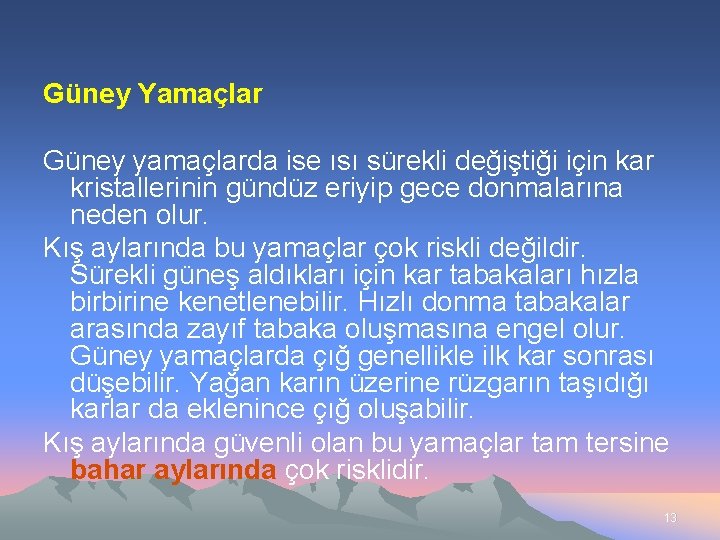 Güney Yamaçlar

Güney yamaçlarda ise ısı sürekli değiştiği için kar kristallerinin gündüz eriyip gece donmalarına neden olur.

Kış aylarında bu yamaçlar çok riskli değildir. Sürekli güneş aldıkları için kar tabakaları hızla birbirine kenetlenebilir. Hızlı donma tabakalar arasında zayıf tabaka oluşmasına engel olur. Güney yamaçlarda çığ genellikle ilk kar sonrası düşebilir. Yağan karın üzerine rüzgarın taşıdığı karlar da eklenince çığ oluşabilir.

Kış aylarında güvenli olan bu yamaçlar tam tersine bahar aylarında çok risklidir.

13